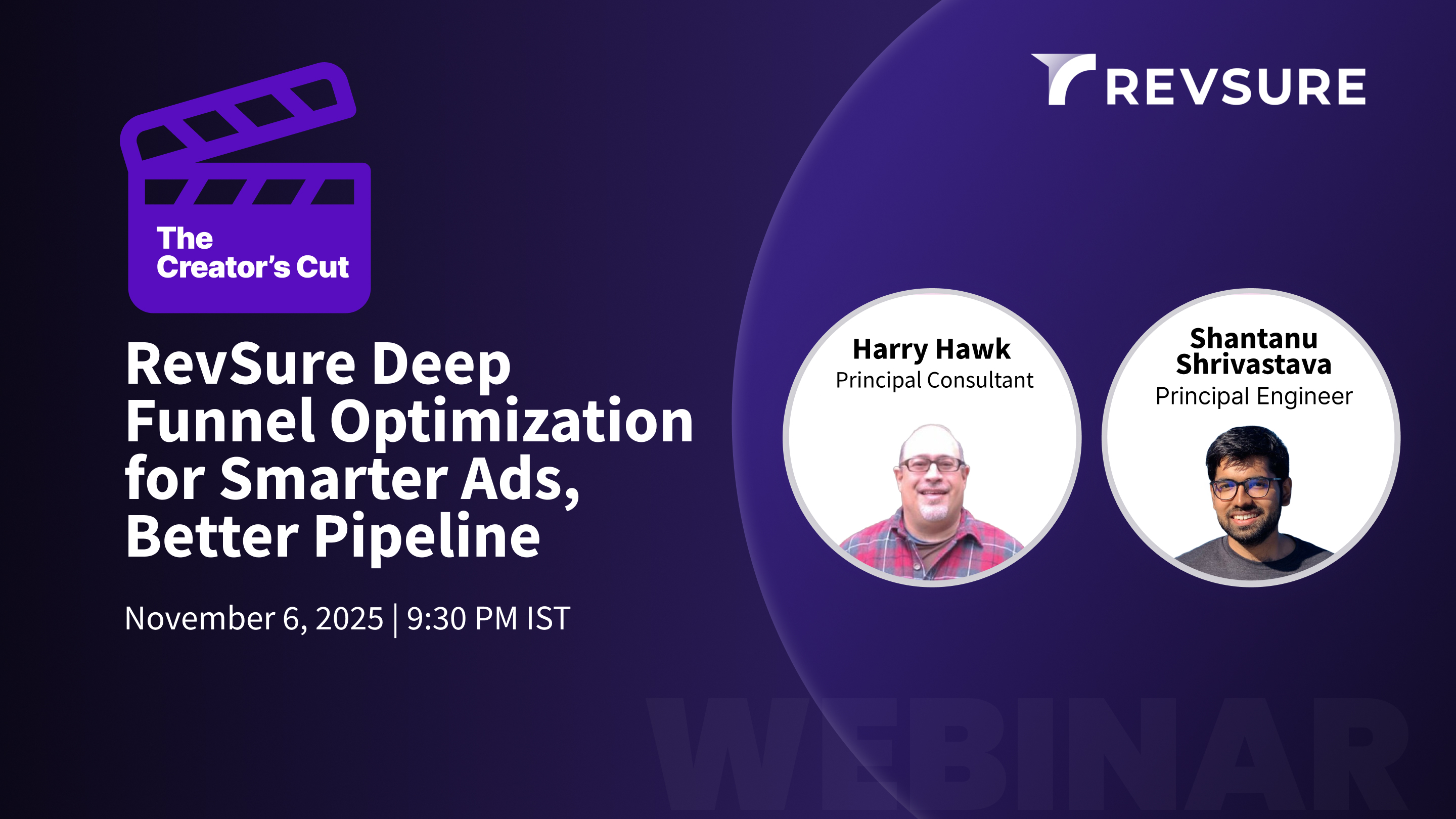 REVSURE

The Creator's Cut

RevSure Deep Funnel Optimization for Smarter Ads, Better Pipeline

November 6, 2025 | 9:30 PM IST

Harry Hawk
Principal Consultant

Shantanu Shrivastava
Principal Engineer

WEBINAR